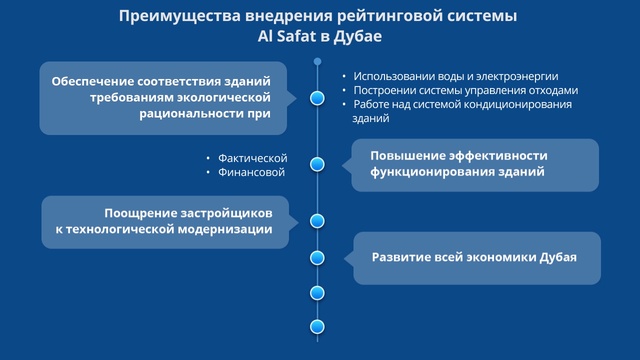 Преимущества внедрения рейтинговой системы Al Safat в Дубае

Обеспечение соответствия зданий требованиям экологической рациональности при

• Использовании воды и электроэнергии
• Построении системы управления отходами
• Работе над системой кондиционирования зданий

• Фактической
• Финансовой

Повышение эффективности функционирования зданий

Поощрение застройщиков к технологической модернизации

Развитие всей экономики Дубая